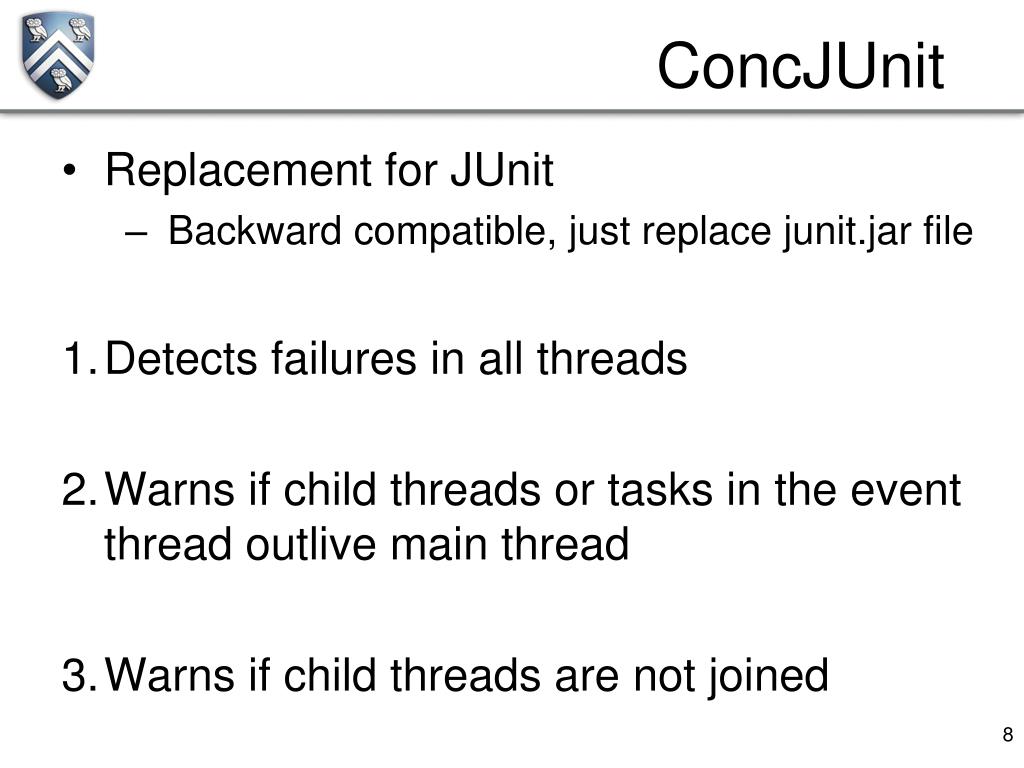 ConcJUnit

• Replacement for JUnit
– Backward compatible, just replace junit.jar file

1. Detects failures in all threads

2. Warns if child threads or tasks in the event thread outlive main thread

3. Warns if child threads are not joined

8